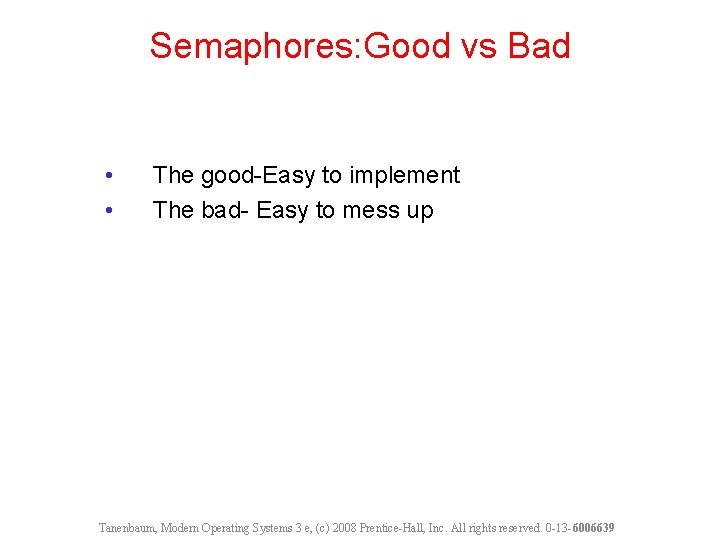 Semaphores:Good vs Bad

• The good-Easy to implement
• The bad- Easy to mess up

Tanenbaum, Modern Operating Systems 3 e, (c) 2008 Prentice-Hall, Inc. All rights reserved. 0-13-6006639